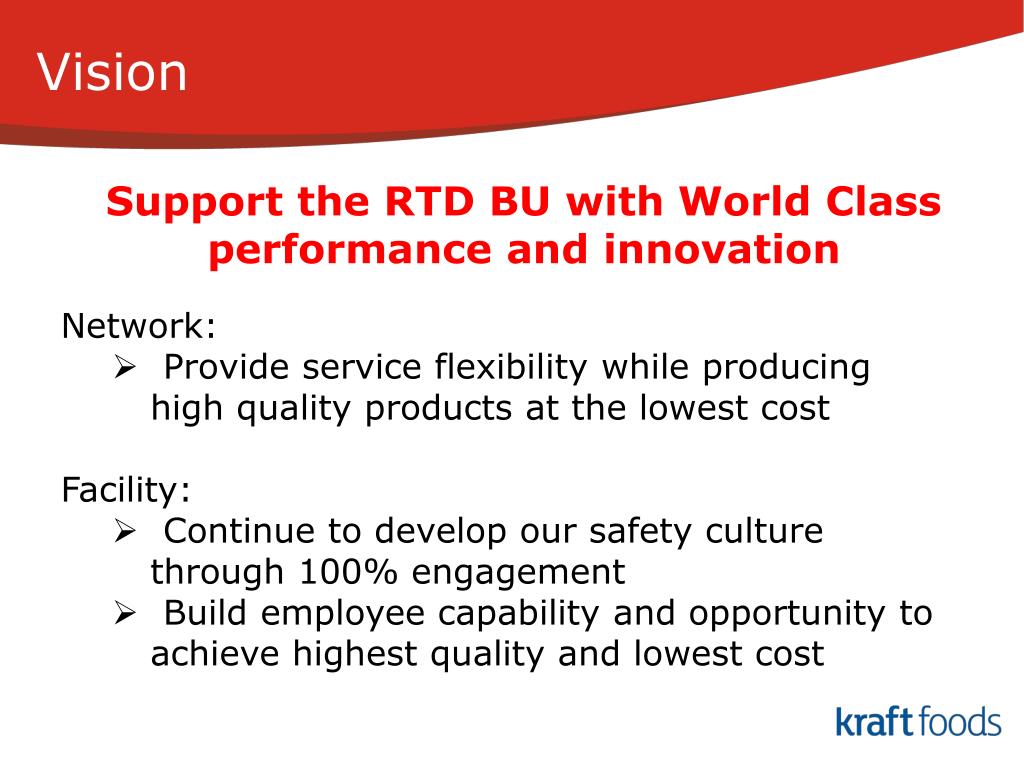 Vision

Support the RTD BU with World Class performance and innovation

Network:
➢ Provide service flexibility while producing high quality products at the lowest cost

Facility:
➢ Continue to develop our safety culture through 100% engagement
➢ Build employee capability and opportunity to achieve highest quality and lowest cost

kraft foods